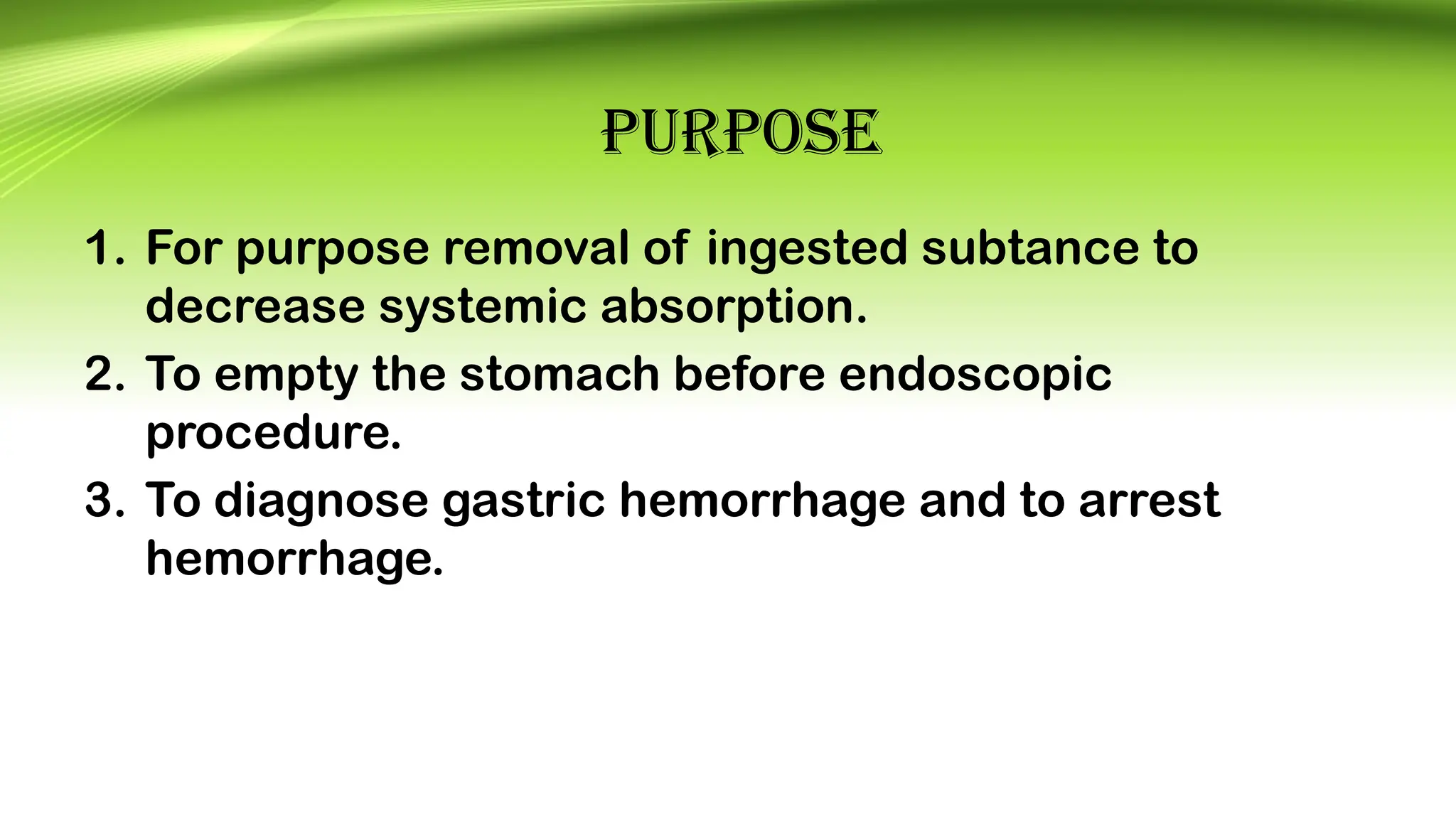 PURPOSE

1. For purpose removal of ingested subtance to decrease systemic absorption.
2. To empty the stomach before endoscopic procedure.
3. To diagnose gastric hemorrhage and to arrest hemorrhage.